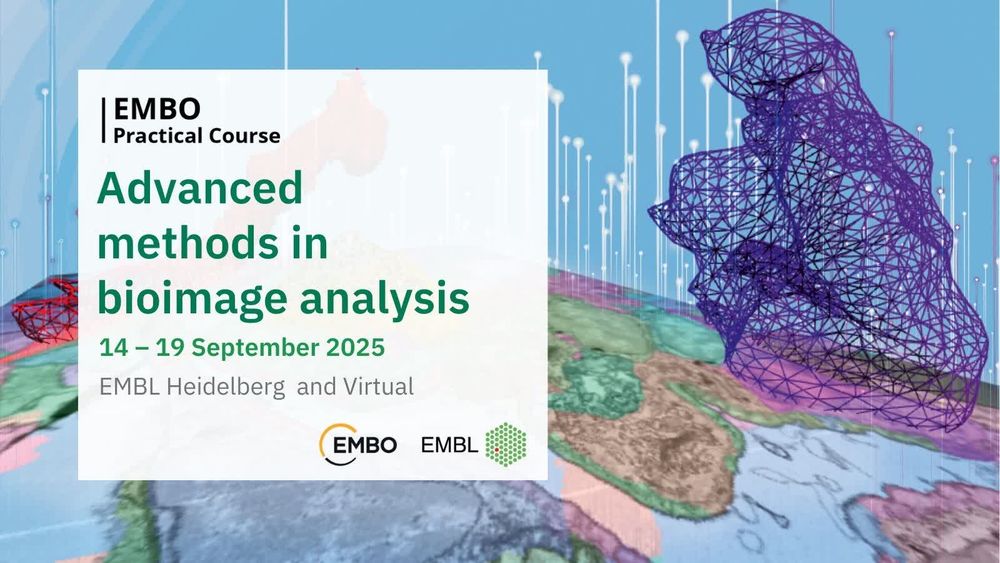 EMBO
Practical Course

Advanced methods in bioimage analysis

14 – 19 September 2025

EMBL Heidelberg and Virtual

EMBO EMBL